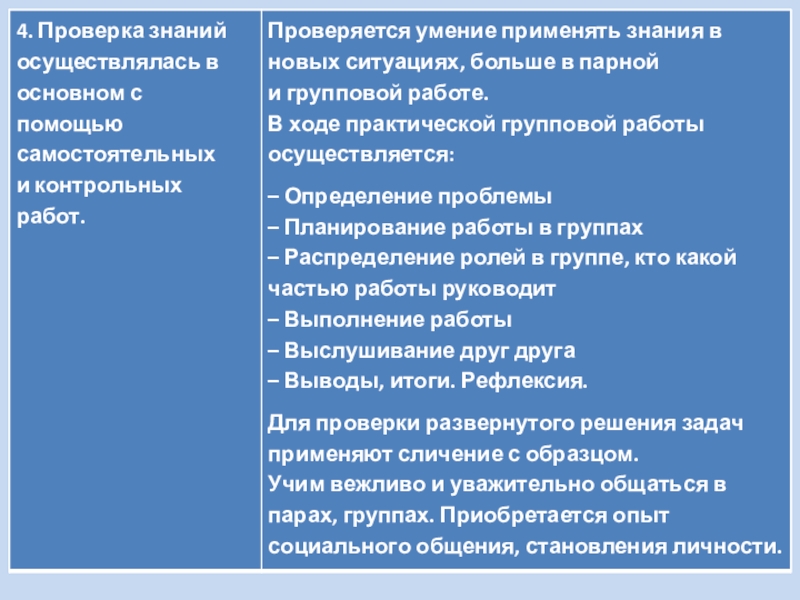 | 4. Проверка знаний осуществлялась в основном с помощью самостоятельных и контрольных работ. | Проверяется умение применять знания в новых ситуациях, больше в парной и групповой работе. В ходе практической групповой работы осуществляется: – Определение проблемы – Планирование работы в группах – Распределение ролей в группе, кто какой частью работы руководит – Выполнение работы – Выслушивание друг друга – Выводы, итоги. Рефлексия. Для проверки развернутого решения задач применяют сличение с образцом. Учим вежливо и уважительно общаться в парах, группах. Приобретается опыт социального общения, становления личности. |
|---|---|